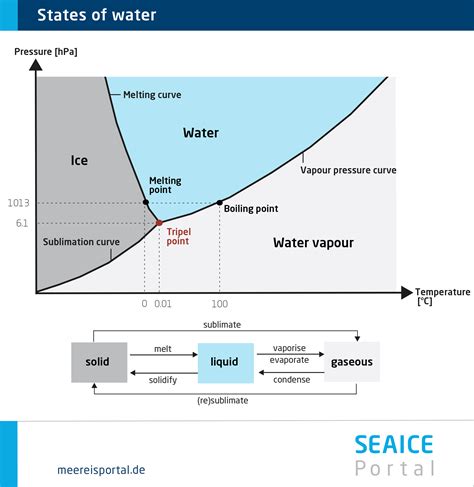 States of water

Pressure [hPa]

Melting curve

Water

Ice

Vapour pressure curve

Melting point

1013

Boiling point

6.1

Tripel point

Sublimation curve

Water vapour

Temperature [°C]

0 0.01 100

sublimate

solid

melt

liquid

vaporise evaporate

gaseous

solidify

condense

(re)sublimate

meereisportal.de

SEAICE Portal